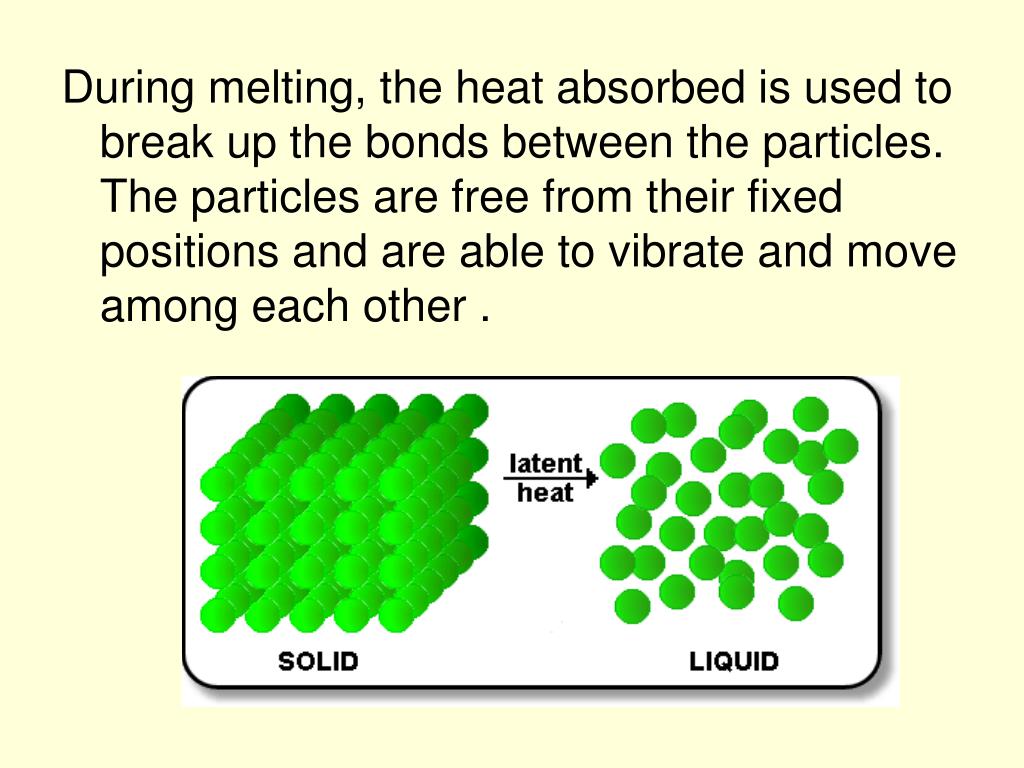 During melting, the heat absorbed is used to break up the bonds between the particles. The particles are free from their fixed positions and are able to vibrate and move among each other .

latent heat

SOLID

LIQUID